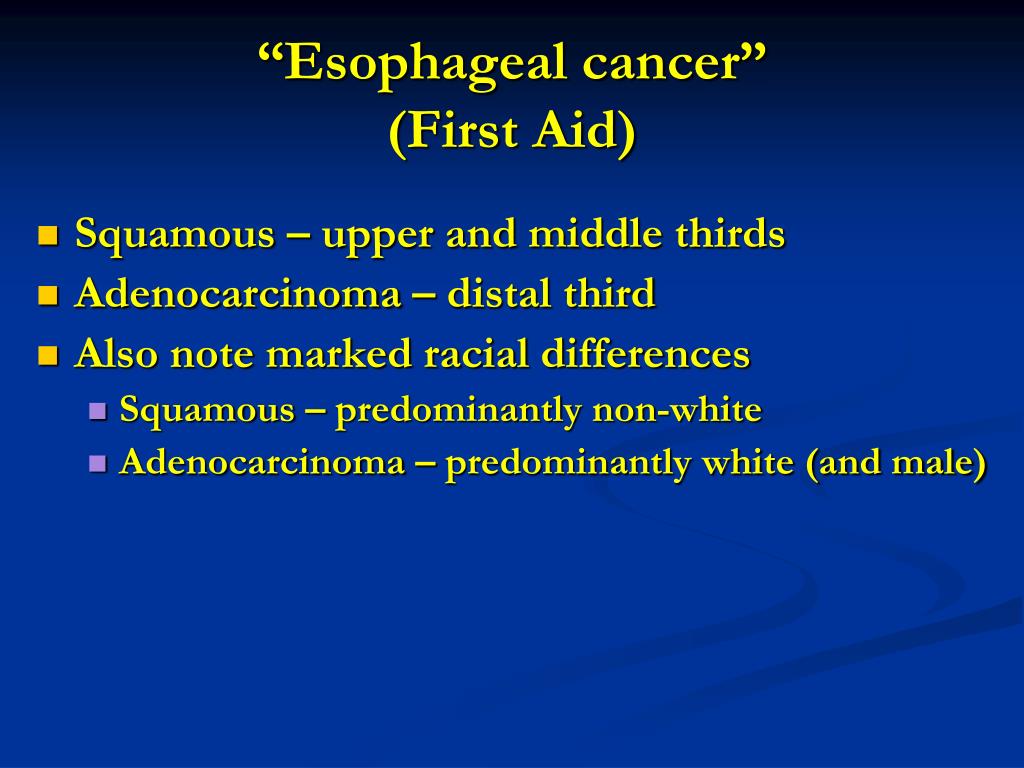 “Esophageal cancer”
(First Aid)

- Squamous – upper and middle thirds
- Adenocarcinoma – distal third
- Also note marked racial differences
  - Squamous – predominantly non-white
  - Adenocarcinoma – predominantly white (and male)